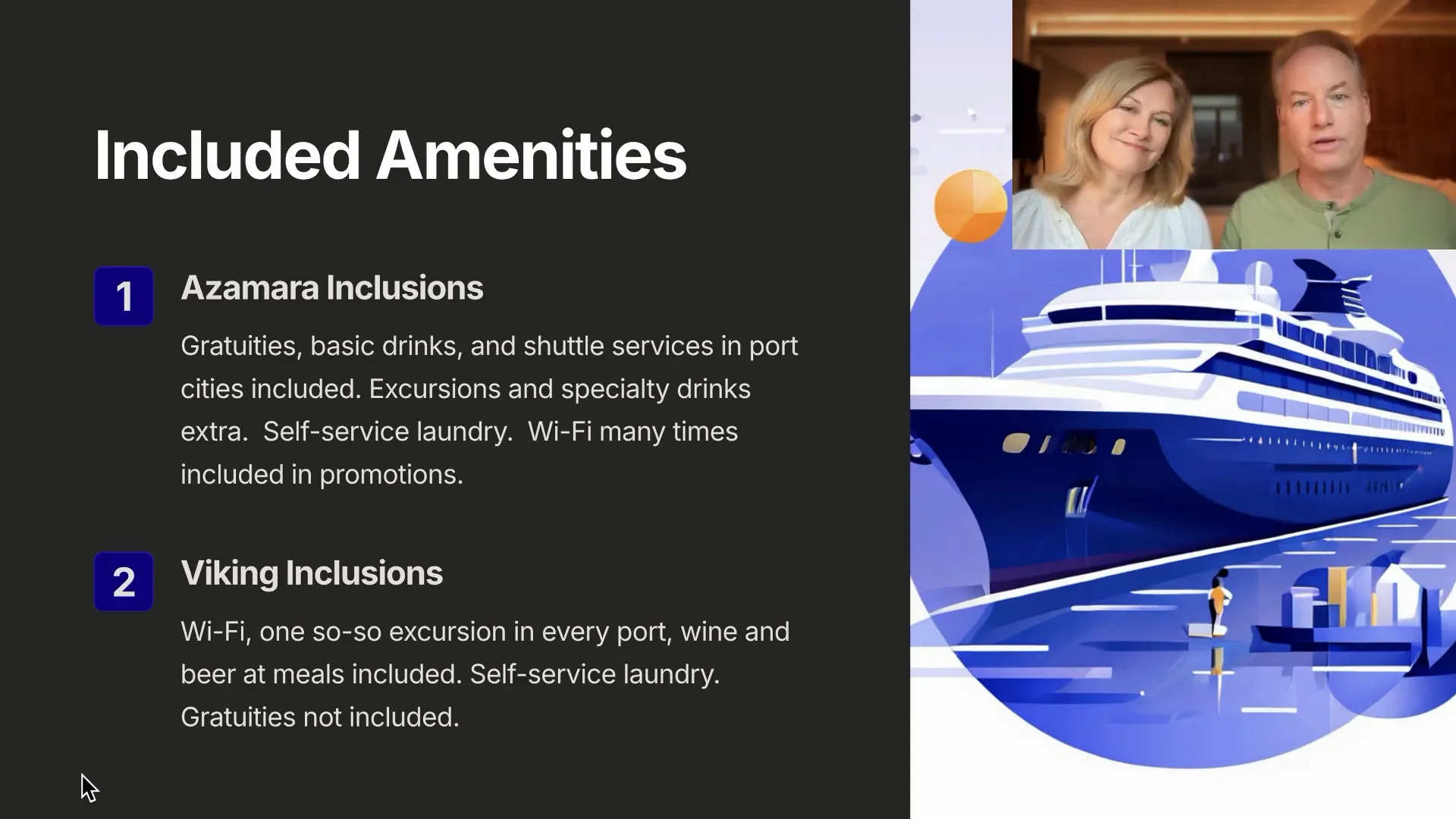 Included Amenities

1

Azamara Inclusions

Gratuities, basic drinks, and shuttle services in port cities included. Excursions and specialty drinks extra. Self-service laundry. Wi-Fi many times included in promotions.

2

Viking Inclusions

Wi-Fi, one so-so excursion in every port, wine and beer at meals included. Self-service laundry. Gratuities not included.